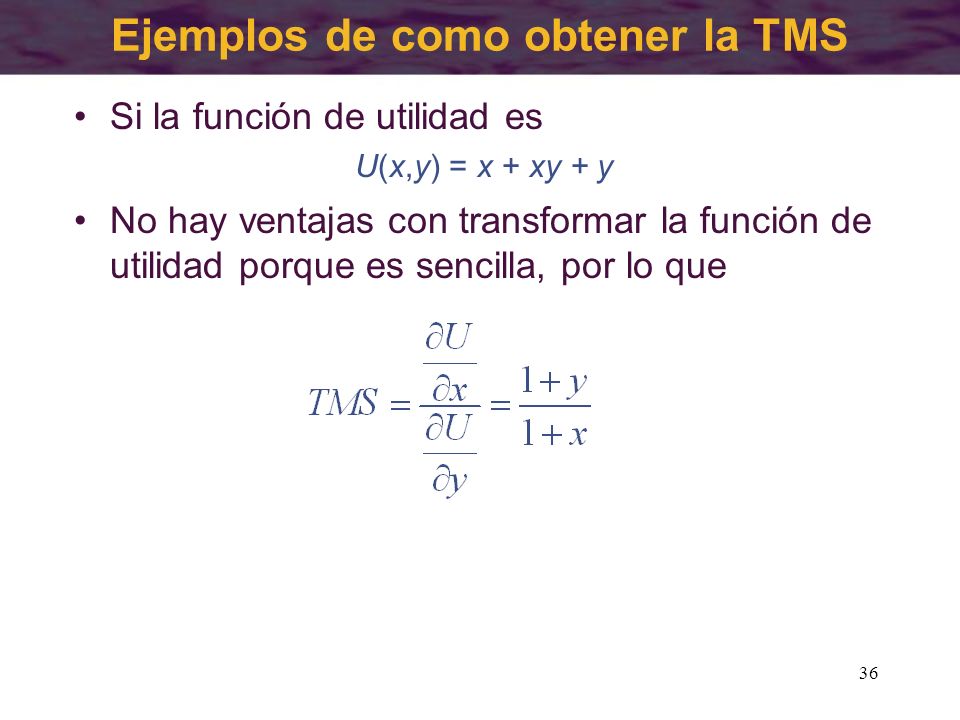 Ejemplos de como obtener la TMS

• Si la función de utilidad es

$U(x,y) = x + xy + y$

• No hay ventajas con transformar la función de utilidad porque es sencilla, por lo que

$TMS = \frac{\frac{\partial U}{\partial x}}{\frac{\partial U}{\partial y}} = \frac{1+y}{1+x}$

36